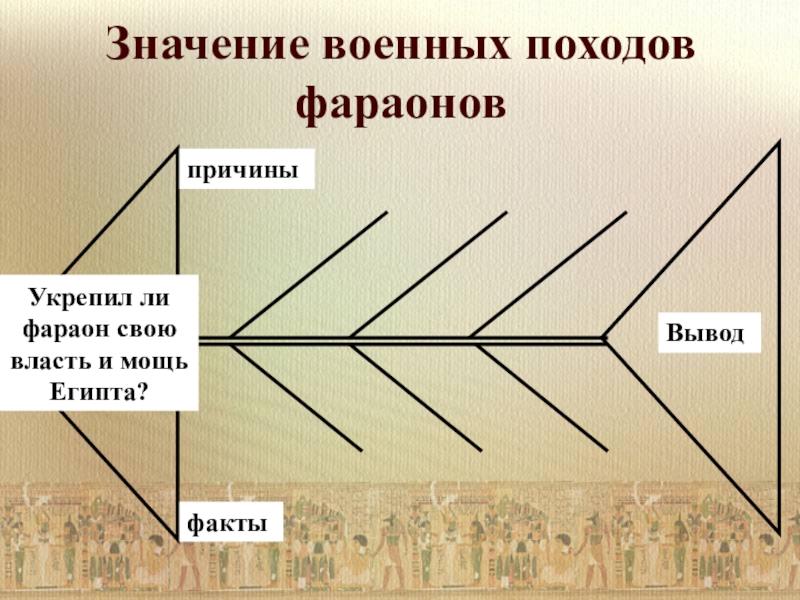 Значение военных походов фараонов

причины

Укрепил ли фараон свою власть и мощь Египта?

Вывод

факты